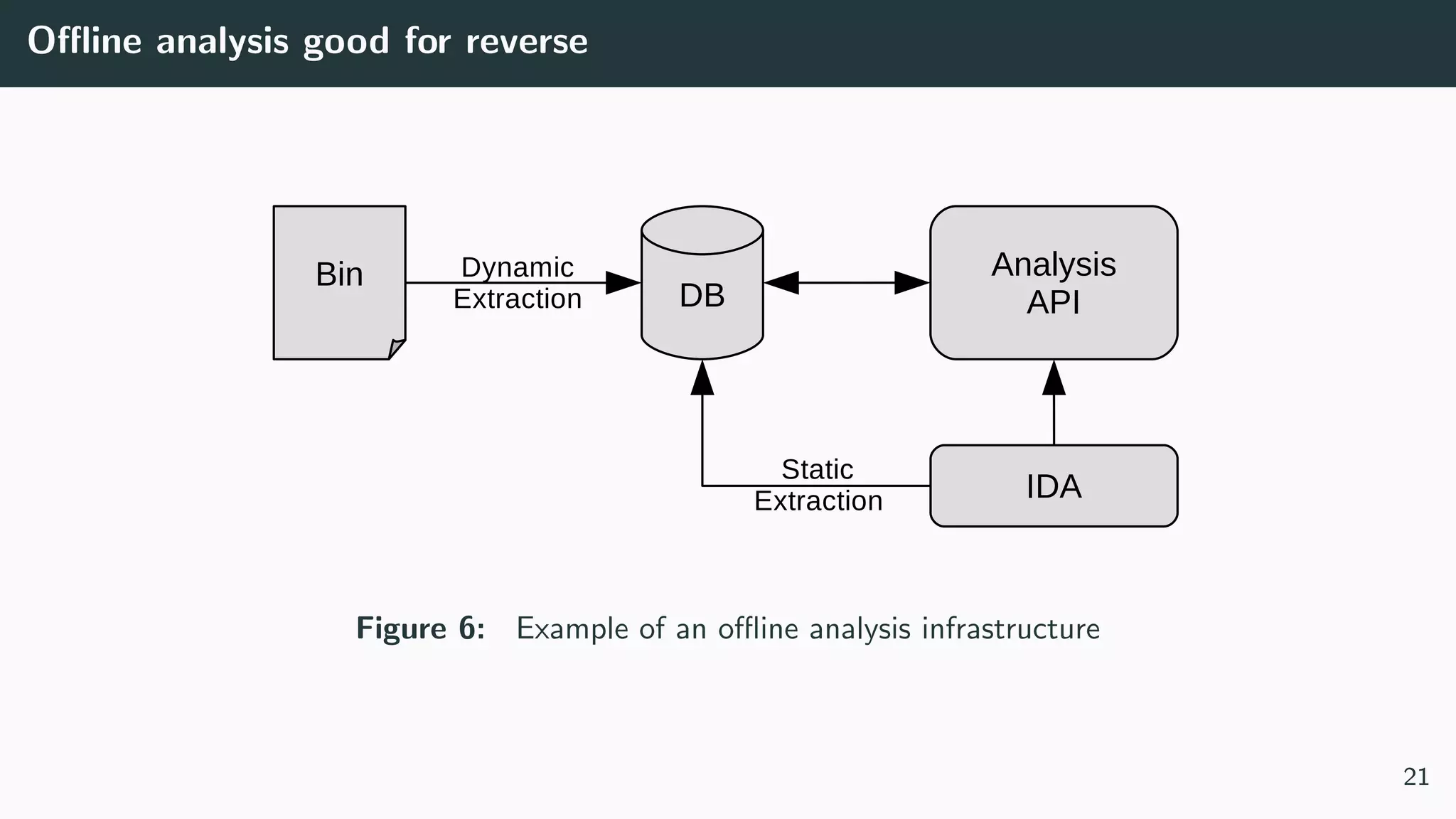 Offline analysis good for reverse

Bin

Dynamic Extraction

DB

Analysis API

Static Extraction

IDA

Figure 6: Example of an offline analysis infrastructure

21